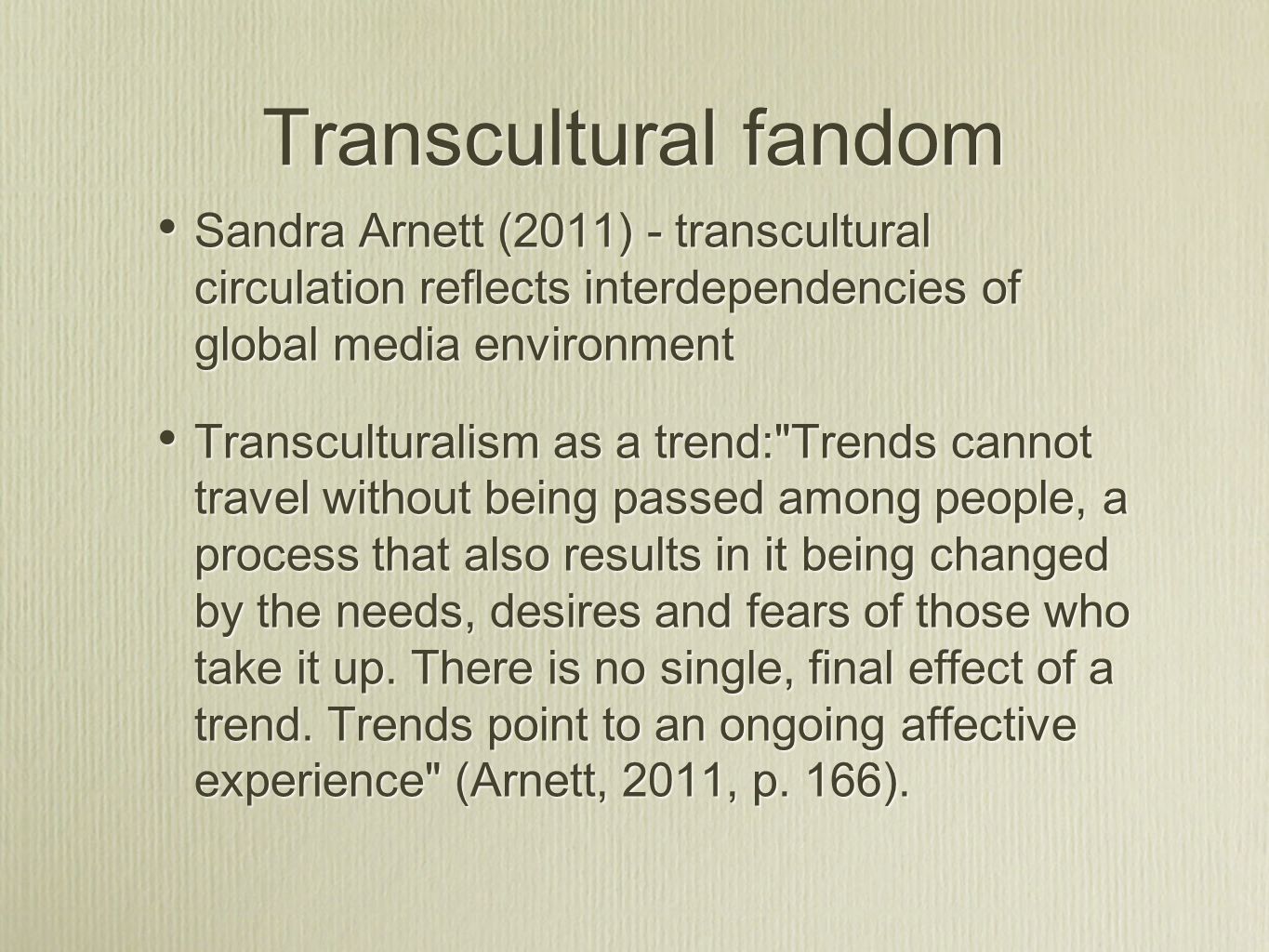 Transcultural fandom

• Sandra Arnett (2011) - transcultural circulation reflects interdependencies of global media environment

• Transculturalism as a trend:"Trends cannot travel without being passed among people, a process that also results in it being changed by the needs, desires and fears of those who take it up. There is no single, final effect of a trend. Trends point to an ongoing affective experience" (Arnett, 2011, p. 166).